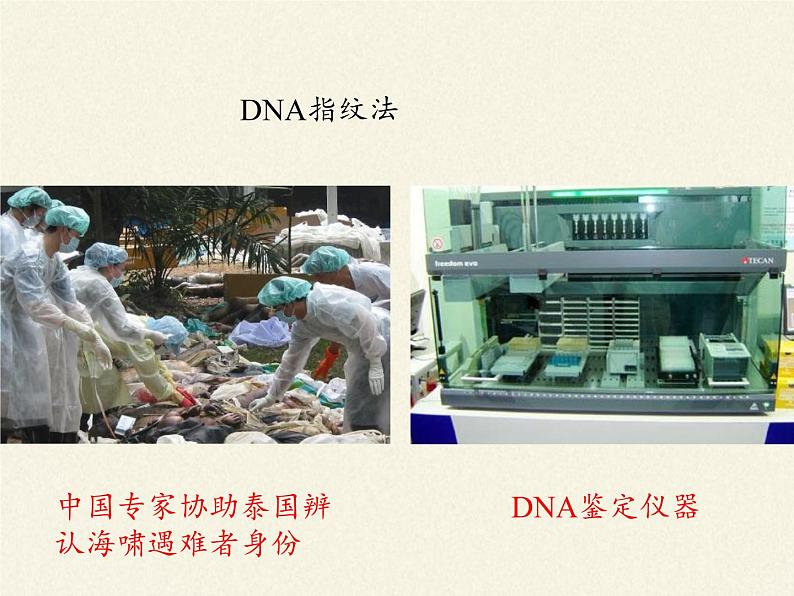 DNA指纹法

freedom evo

TECAN

中国专家协助泰国辨认海啸遇难者身份

DNA鉴定仪器